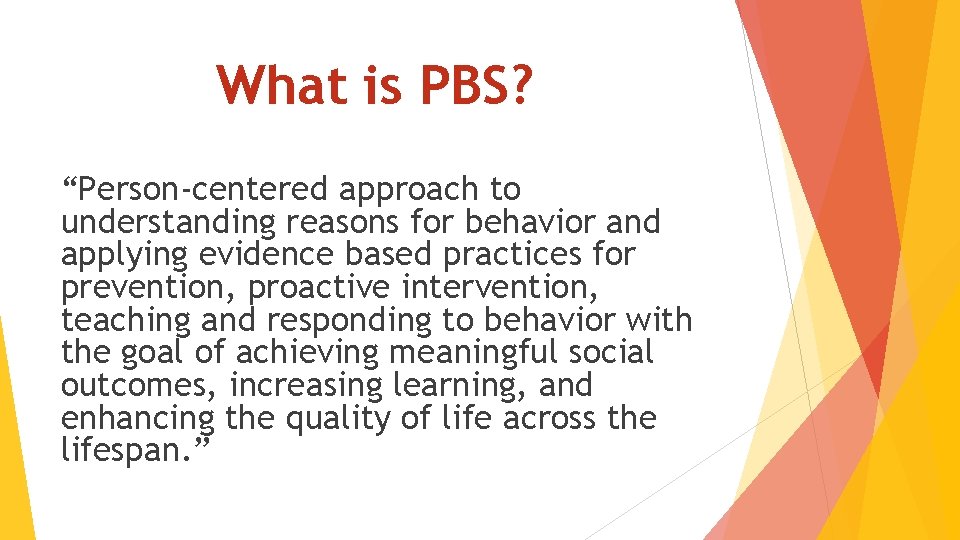 What is PBS?

“Person-centered approach to understanding reasons for behavior and applying evidence based practices for prevention, proactive intervention, teaching and responding to behavior with the goal of achieving meaningful social outcomes, increasing learning, and enhancing the quality of life across the lifespan.”